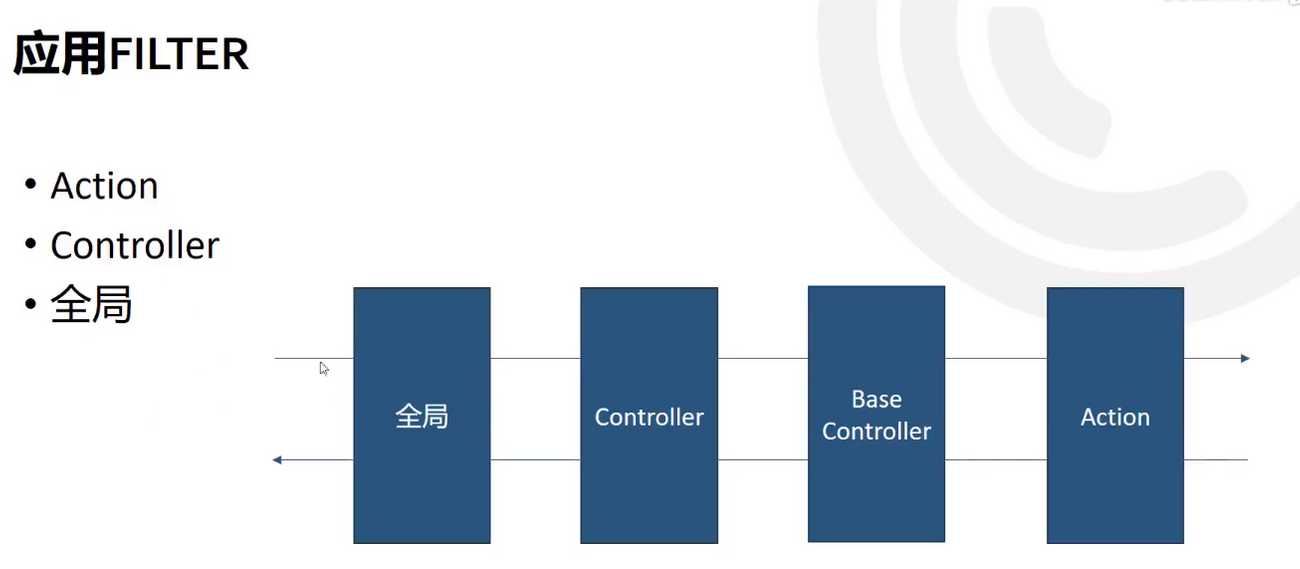 应用FILTER

• Action
• Controller
• 全局

全局

Controller

Base Controller

Action